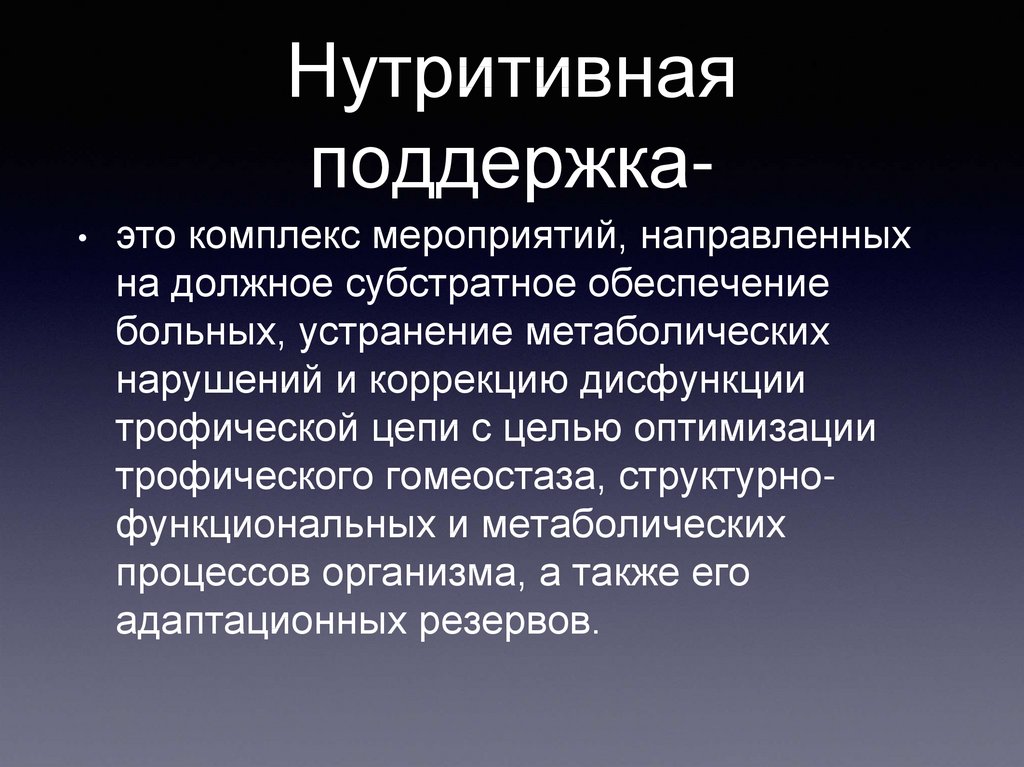 Нутритивная поддержка-

• это комплекс мероприятий, направленных на должное субстратное обеспечение больных, устранение метаболических нарушений и коррекцию дисфункции трофической цепи с целью оптимизации трофического гомеостаза, структурно-функциональных и метаболических процессов организма, а также его адаптационных резервов.